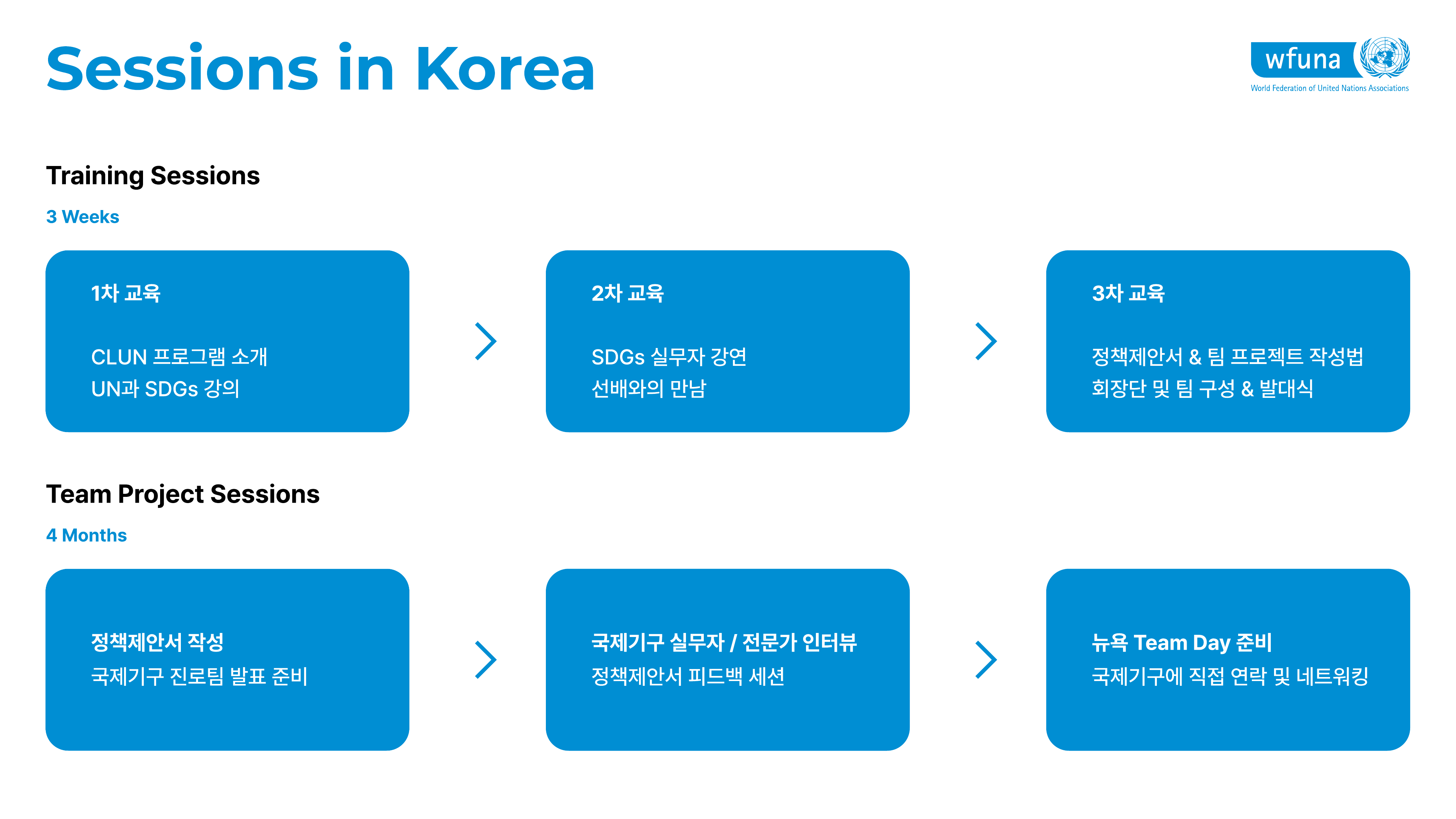 Sessions in Korea

wfuna
World Federation of United Nations Associations

Training Sessions

3 Weeks

1차 교육

CLUN 프로그램 소개
UN과 SDGs 강의

2차 교육

SDGs 실무자 강연
선배와의 만남

3차 교육

정책제안서 & 팀 프로젝트 작성법
회장단 및 팀 구성 & 발대식

Team Project Sessions

4 Months

정책제안서 작성
국제기구 진로팀 발표 준비

국제기구 실무자 / 전문가 인터뷰
정책제안서 피드백 세션

뉴욕 Team Day 준비
국제기구에 직접 연락 및 네트워킹